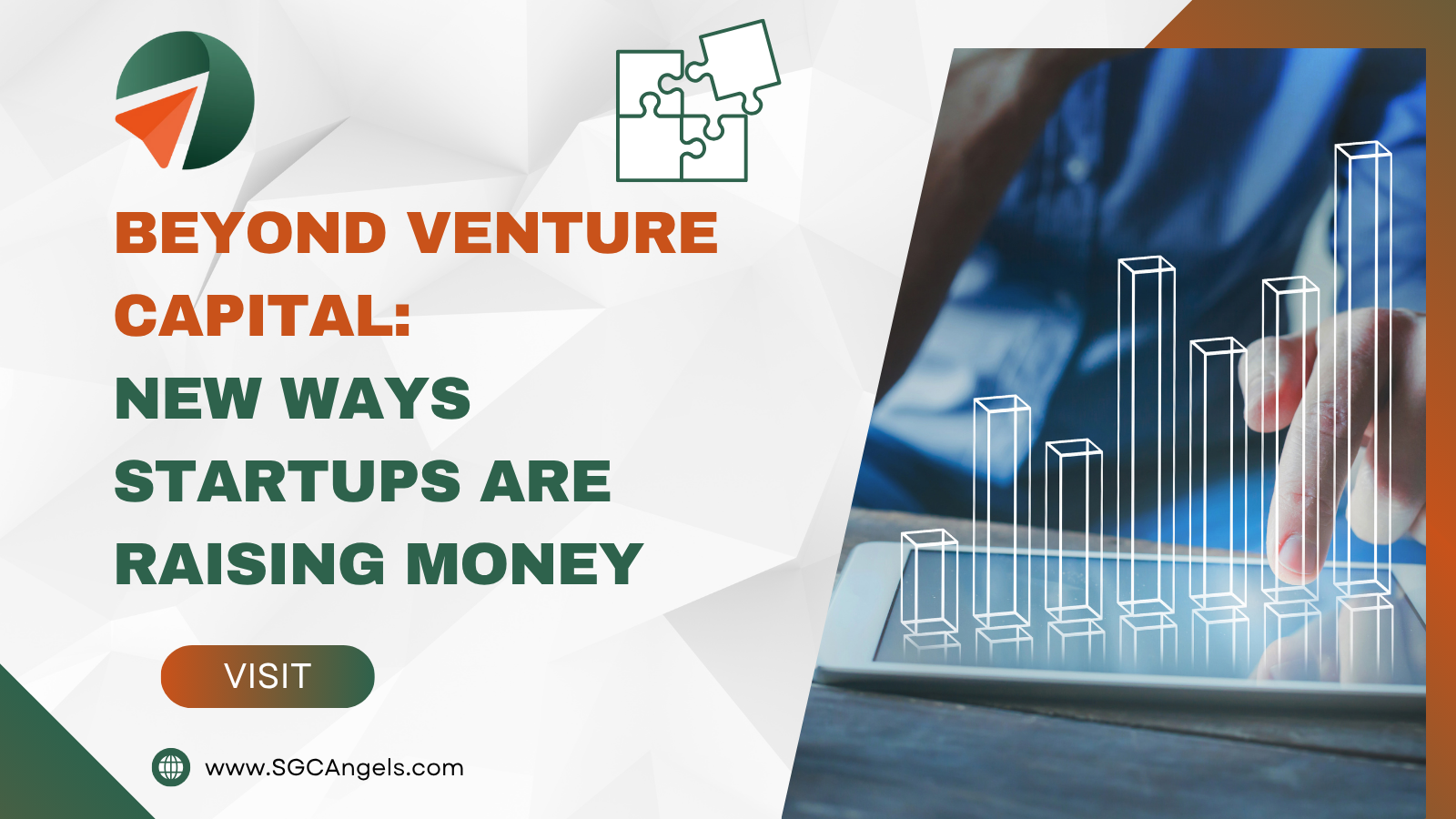 BEYOND VENTURE CAPITAL:
NEW WAYS STARTUPS ARE RAISING MONEY

VISIT

www.SGCAngels.com